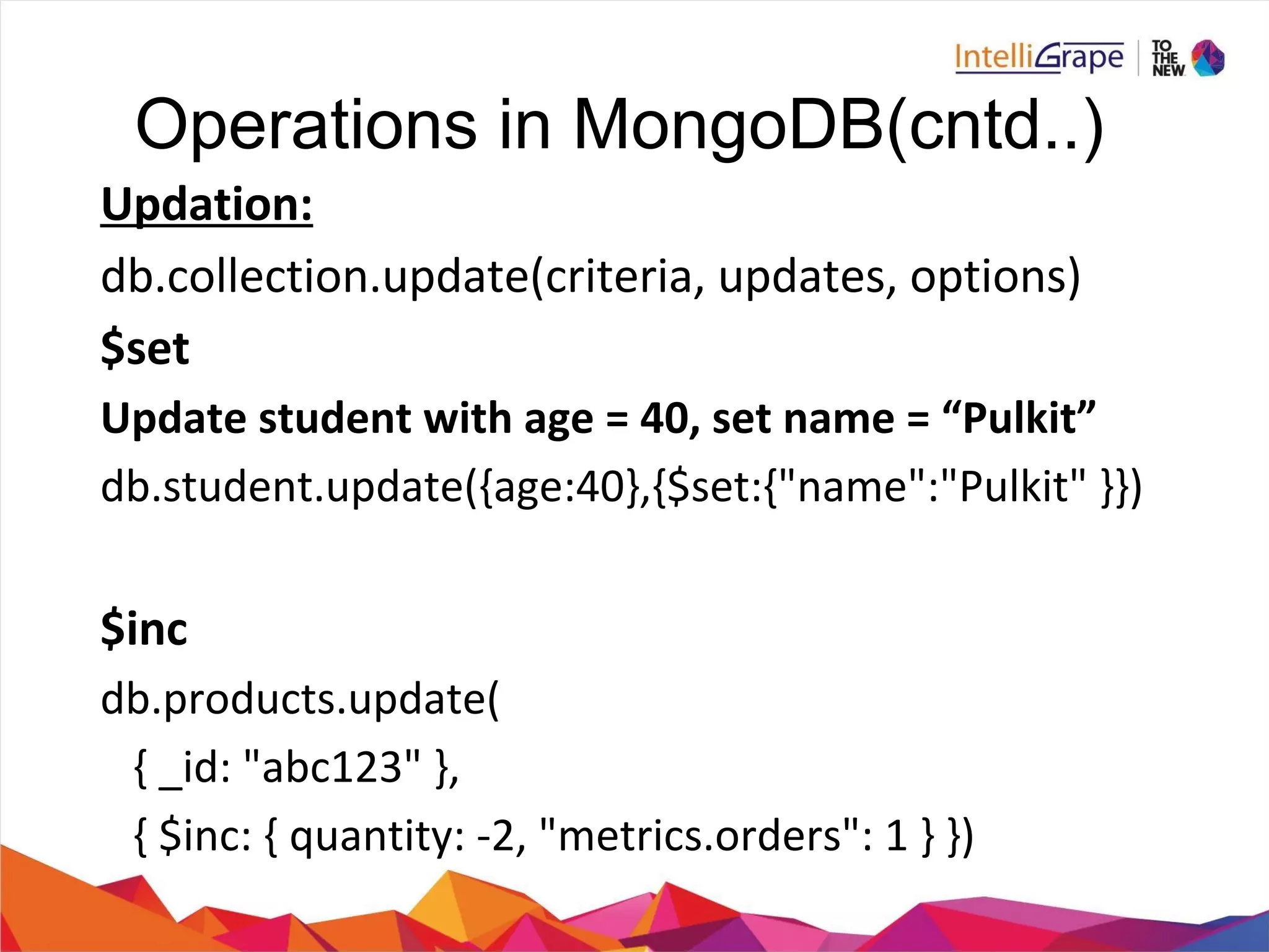 IntelliGrape | TO THE NEW

Operations in MongoDB(cntd..)

Updation:

db.collection.update(criteria, updates, options)

$set

Update student with age = 40, set name = “Pulkit”

db.student.update({age:40},{$set:{"name":"Pulkit" }})

$inc

db.products.update(
{ _id: "abc123" },
{ $inc: { quantity: -2, "metrics.orders": 1 } })